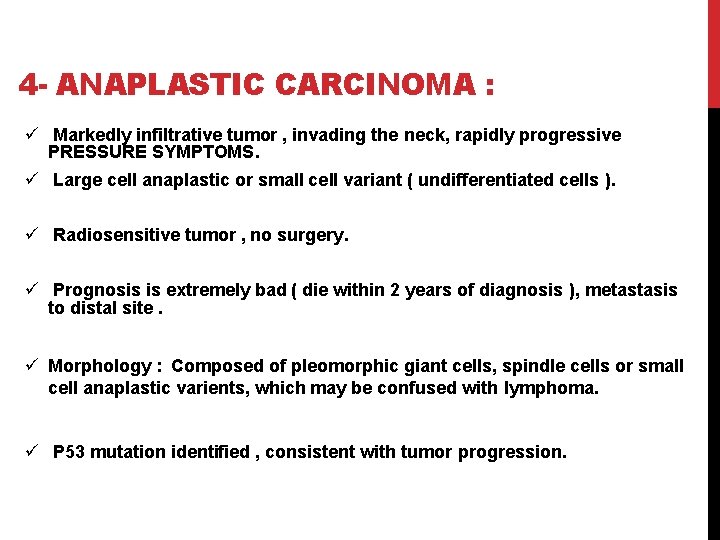 4- ANAPLASTIC CARCINOMA :

✓ Markedly infiltrative tumor , invading the neck, rapidly progressive PRESSURE SYMPTOMS.

✓ Large cell anaplastic or small cell variant ( undifferentiated cells ).

✓ Radiosensitive tumor , no surgery.

✓ Prognosis is extremely bad ( die within 2 years of diagnosis ), metastasis to distal site .

✓ Morphology : Composed of pleomorphic giant cells, spindle cells or small cell anaplastic varients, which may be confused with lymphoma.

✓ P53 mutation identified , consistent with tumor progression.